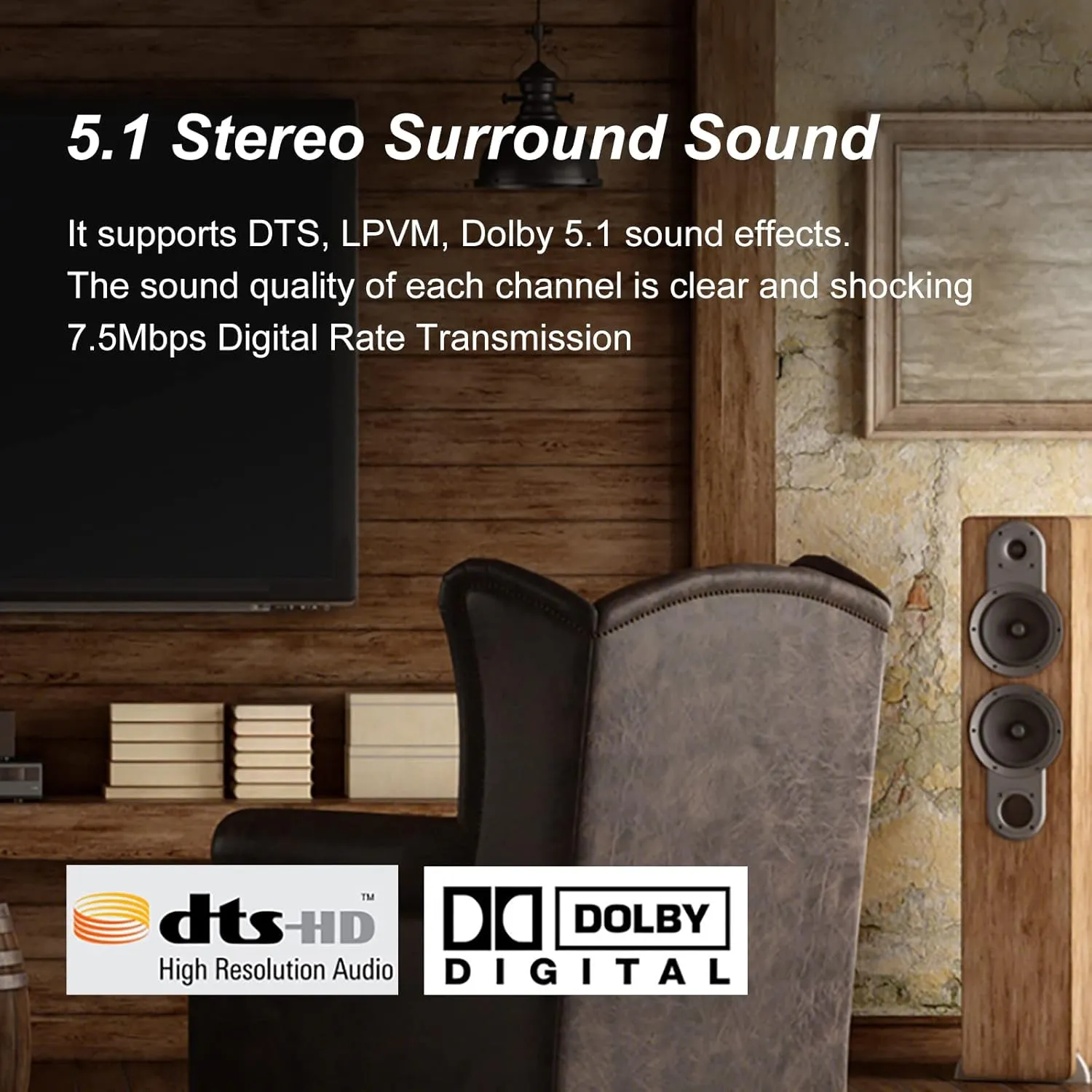 5.1 Stereo Surround Sound

It supports DTS, LPVM, Dolby 5.1 sound effects.
The sound quality of each channel is clear and shocking
7.5Mbps Digital Rate Transmission

dts-HD™
High Resolution Audio

DOLBY
DIGITAL